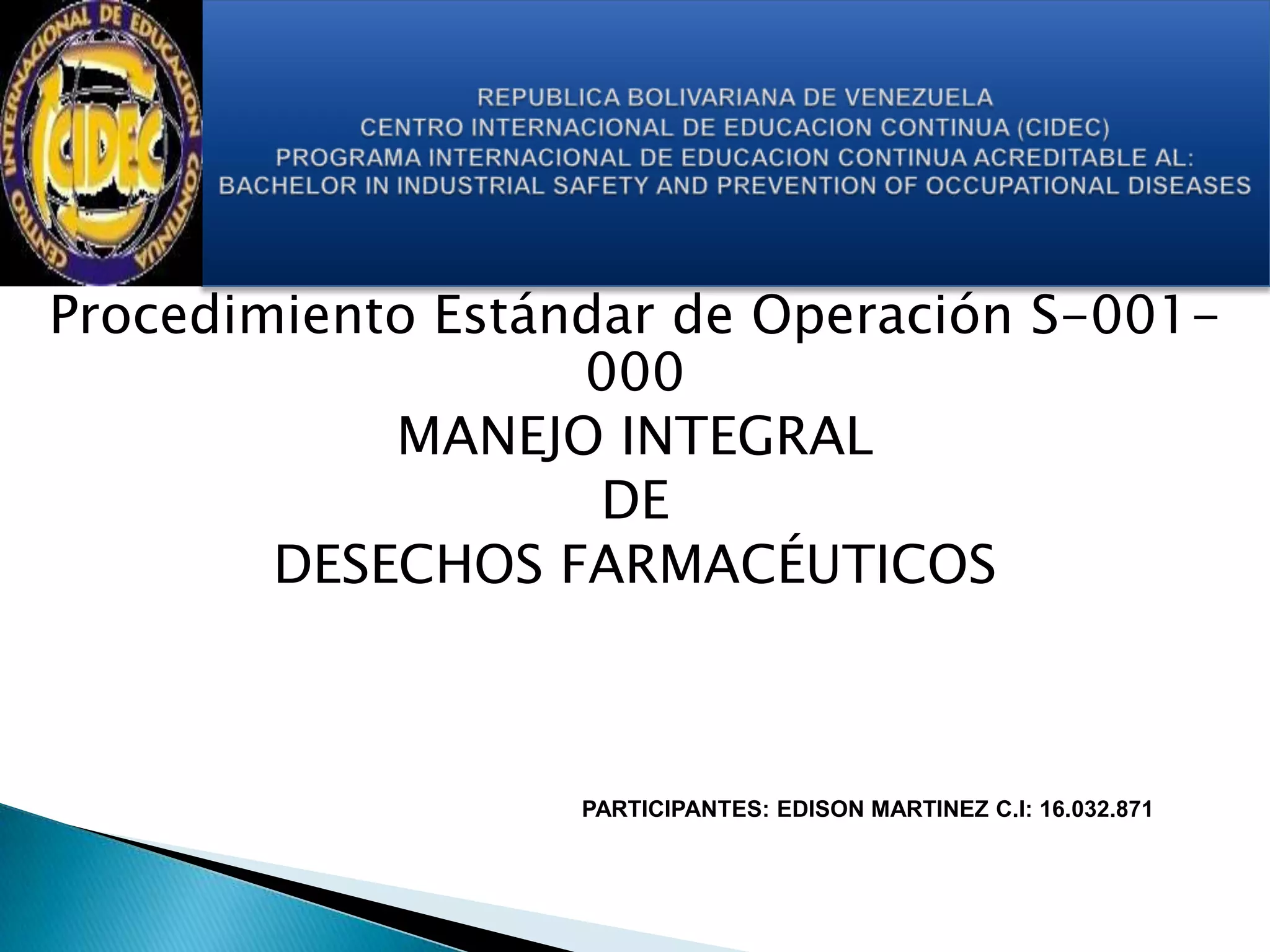 CENTRO INTERNACIONAL DE EDUCACION CONTINUA
CIDEC

REPUBLICA BOLIVARIANA DE VENEZUELA
CENTRO INTERNACIONAL DE EDUCACION CONTINUA (CIDEC)
PROGRAMA INTERNACIONAL DE EDUCACION CONTINUA ACREDITABLE AL:
BACHELOR IN INDUSTRIAL SAFETY AND PREVENTION OF OCCUPATIONAL DISEASES

Procedimiento Estándar de Operación S-001-000
MANEJO INTEGRAL
DE
DESECHOS FARMACÉUTICOS

PARTICIPANTES: EDISON MARTINEZ C.I: 16.032.871